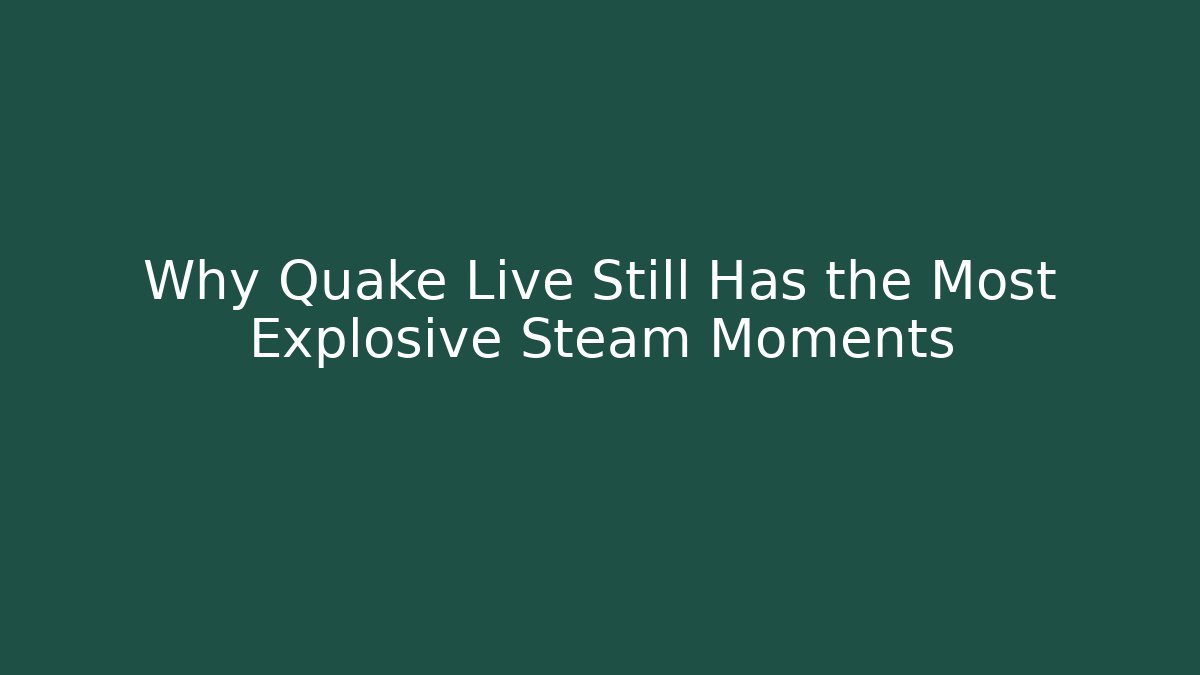 Why Quake Live Still Has the Most Explosive Steam Moments